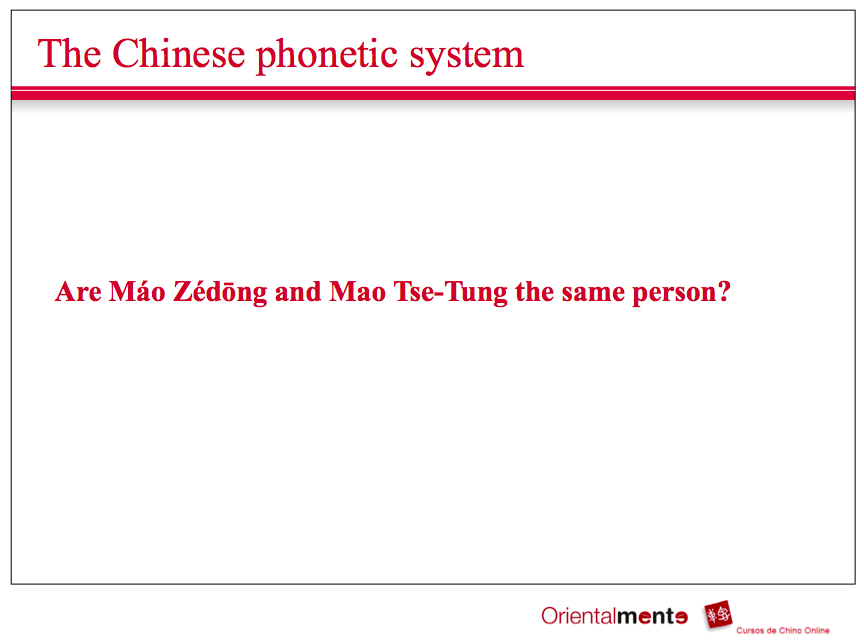 The Chinese phonetic system

Are Máo Zédōng and Mao Tse-Tung the same person?

Orientalmente

Cursos de Chino Online